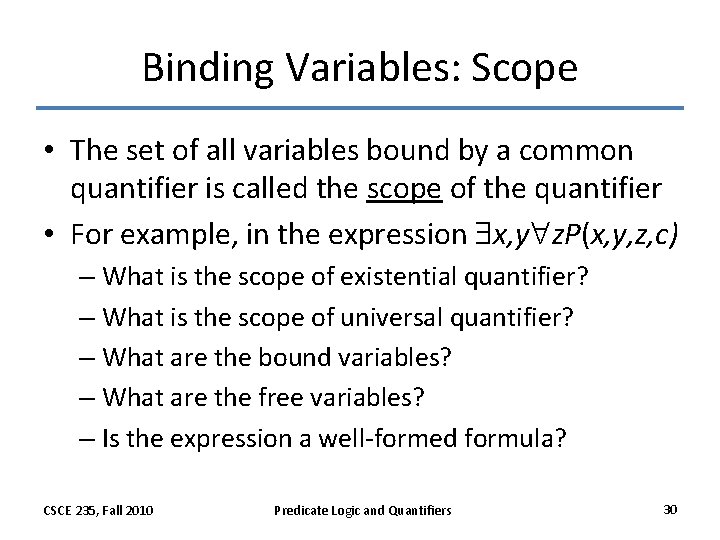 Binding Variables: Scope

• The set of all variables bound by a common quantifier is called the scope of the quantifier

• For example, in the expression $\exists x,y \forall z P(x,y,z,c)$

– What is the scope of existential quantifier?

– What is the scope of universal quantifier?

– What are the bound variables?

– What are the free variables?

– Is the expression a well-formed formula?

CSCE 235, Fall 2010

Predicate Logic and Quantifiers

30